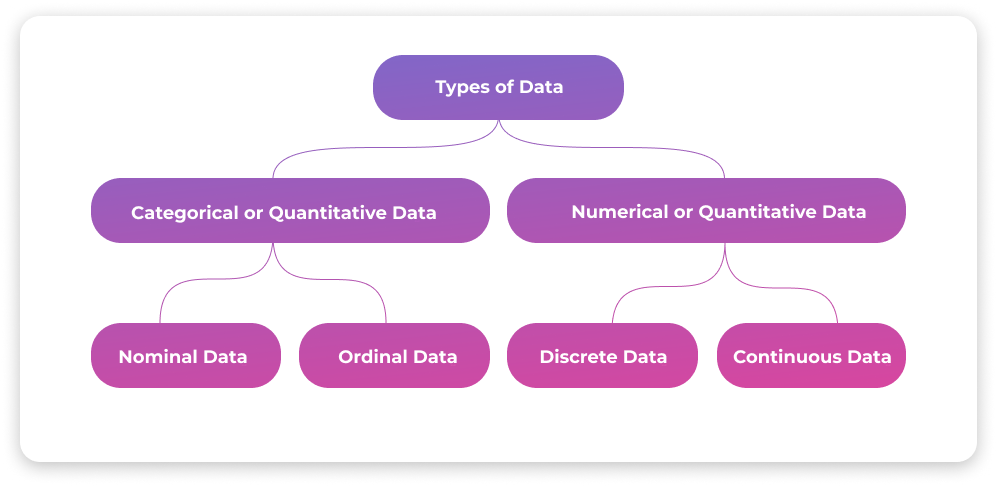 Types of Data

Categorical or Quantitative Data

Numerical or Quantitative Data

Nominal Data

Ordinal Data

Discrete Data

Continuous Data